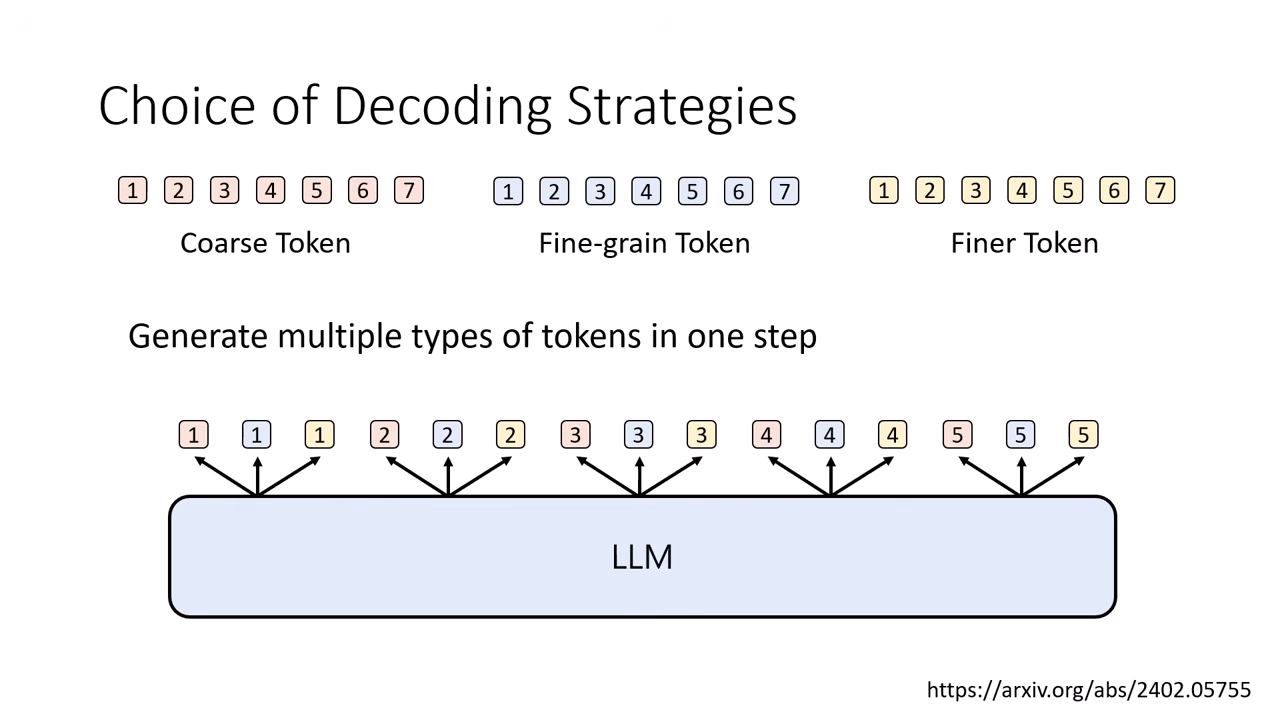 Choice of Decoding Strategies

1 2 3 4 5 6 7

Coarse Token

1 2 3 4 5 6 7

Fine-grain Token

1 2 3 4 5 6 7

Finer Token

Generate multiple types of tokens in one step

1 1 1 2 2 2 3 3 3 4 4 4 5 5 5

LLM

https://arxiv.org/abs/2402.05755